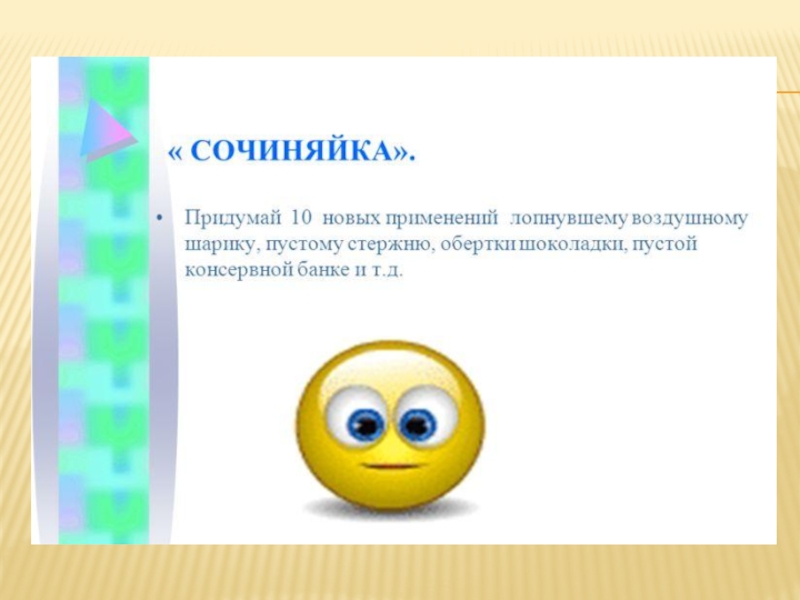 « СОЧИНЯЙКА».

• Придумай 10 новых применений лопнувшему воздушному шарику, пустому стержню, обертки шоколадки, пустой консервной банке и т.д.